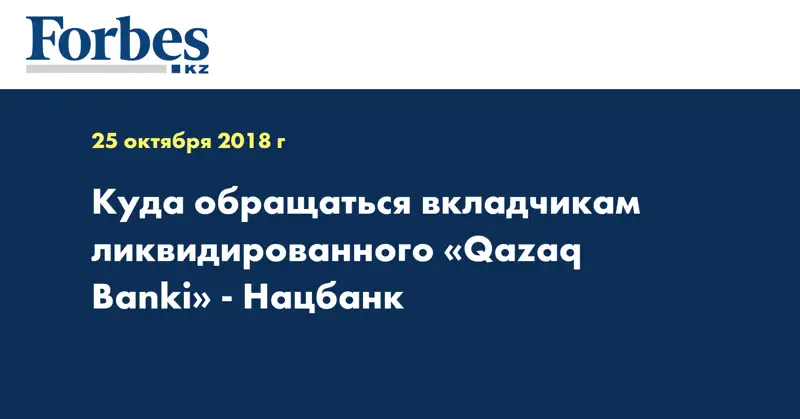 Forbes KZ

25 октября 2018 г

Куда обращаться вкладчикам ликвидированного «Qazaq Banki» - Нацбанк